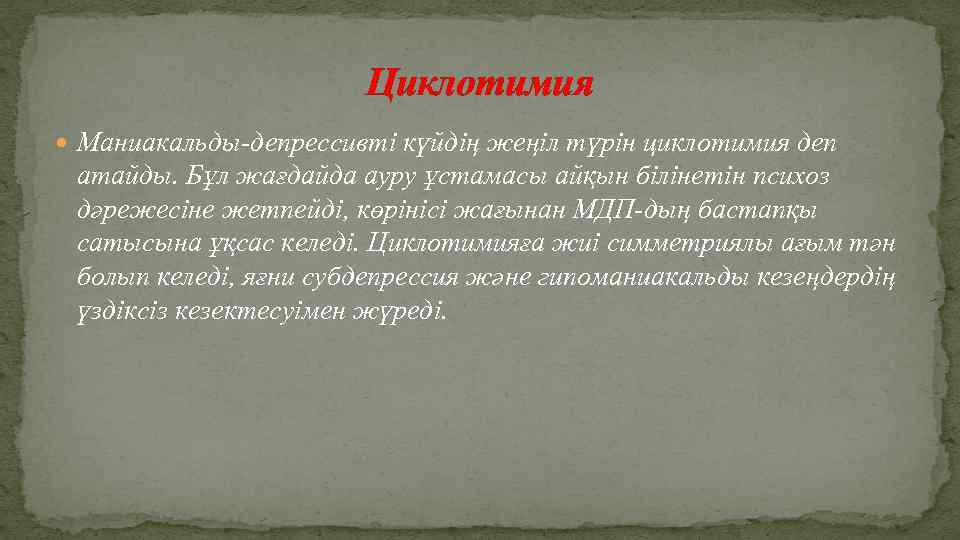 Циклотимия

Маниакальды-депрессивті күйдің жеңіл түрін циклотимия деп атайды. Бұл жағдайда ауру ұстамасы айқын білінетін психоз дәрежесіне жетпейді, көрінісі жағынан МДП-дың бастапқы сатысына ұқсас келеді. Циклотимияға жиі симметриялы ағым тән болып келеді, яғни субдепрессия және гипоманиакальды кезеңдердің үздіксіз кезектесуімен жүреді.